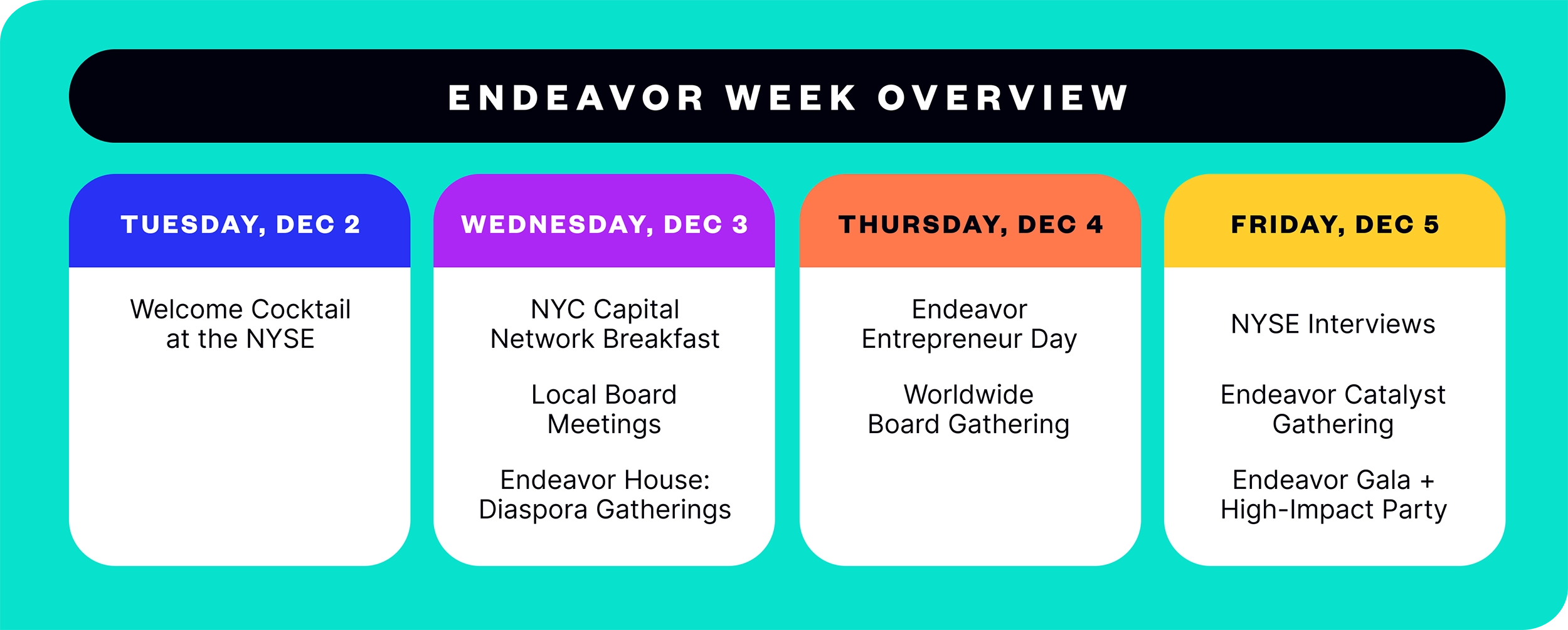 ENDEAVOR WEEK OVERVIEW

TUESDAY, DEC 2

Welcome Cocktail at the NYSE

WEDNESDAY, DEC 3

NYC Capital Network Breakfast

Local Board Meetings

Endeavor House: Diaspora Gatherings

THURSDAY, DEC 4

Endeavor Entrepreneur Day

Worldwide Board Gathering

FRIDAY, DEC 5

NYSE Interviews

Endeavor Catalyst Gathering

Endeavor Gala + High-Impact Party